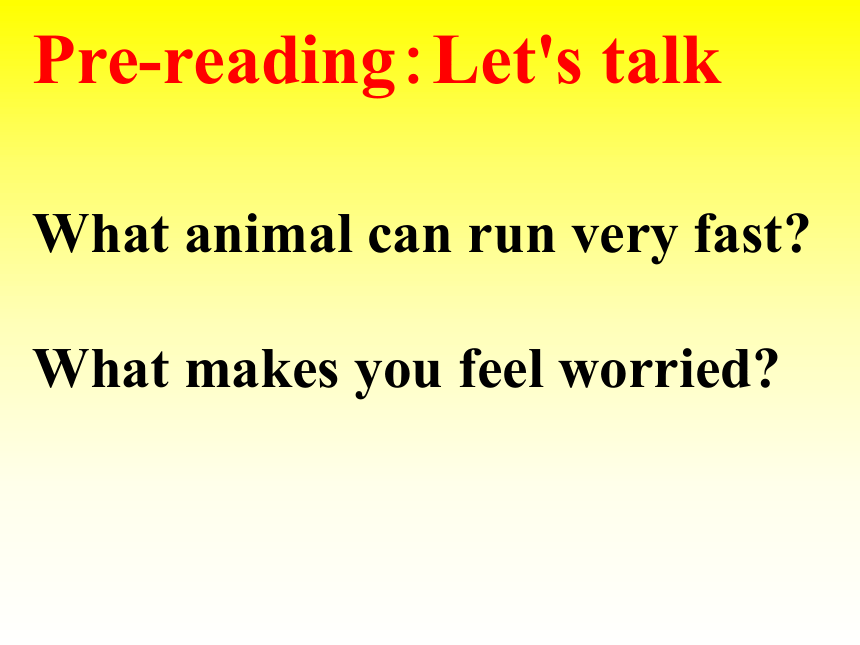 Pre-reading：Let's talk

What animal can run very fast?

What makes you feel worried?